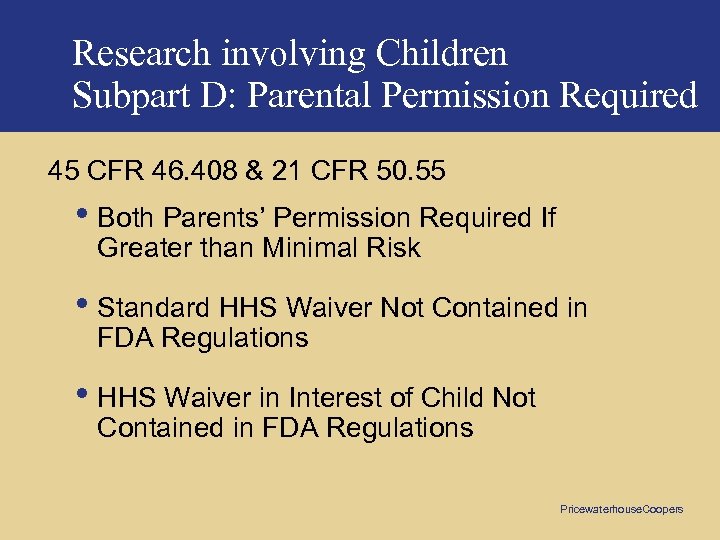 Research involving Children
Subpart D: Parental Permission Required

45 CFR 46.408 & 21 CFR 50.55

• Both Parents' Permission Required If Greater than Minimal Risk

• Standard HHS Waiver Not Contained in FDA Regulations

• HHS Waiver in Interest of Child Not Contained in FDA Regulations

PricewaterhouseCoopers